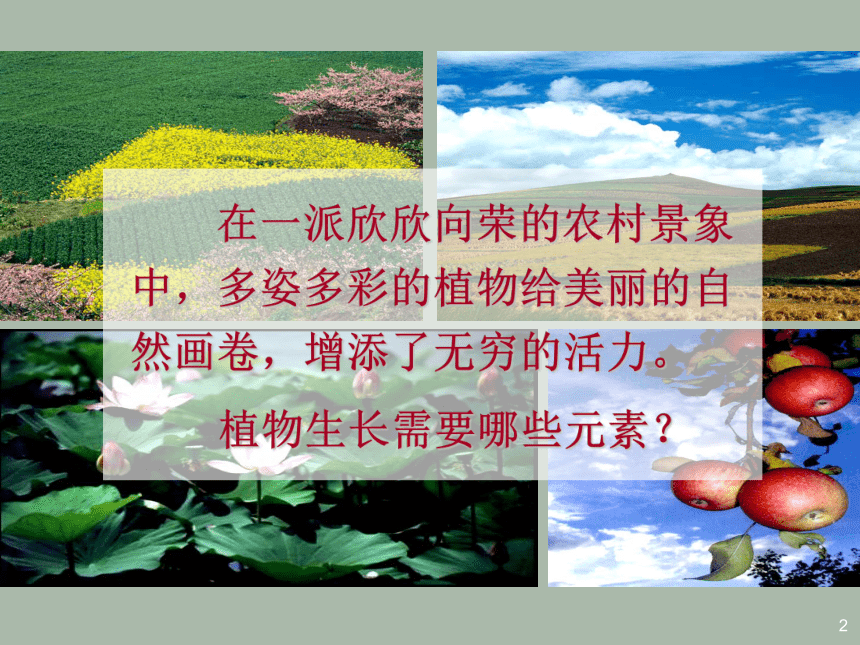 在一派欣欣向荣的农村景象中，多姿多彩的植物给美丽的自然画卷，增添了无穷的活力。

植物生长需要哪些元素？

2